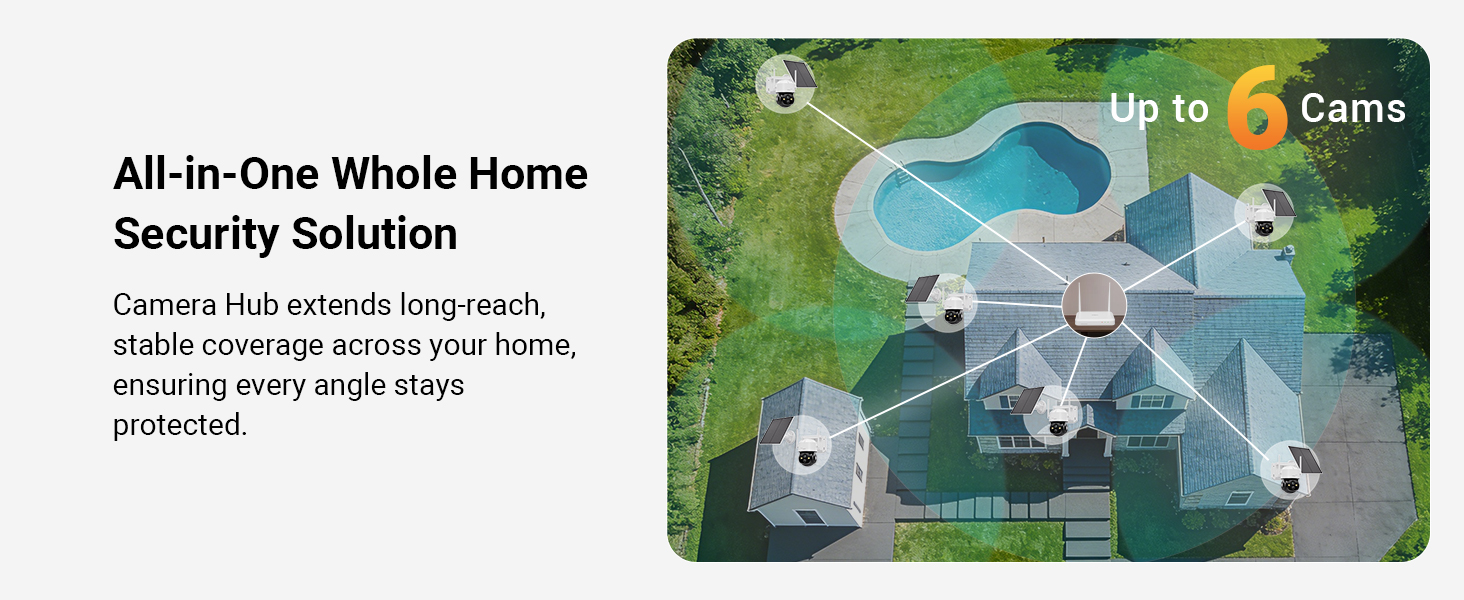 All-in-One Whole Home Security Solution

Camera Hub extends long-reach, stable coverage across your home, ensuring every angle stays protected.

Up to 6 Cams